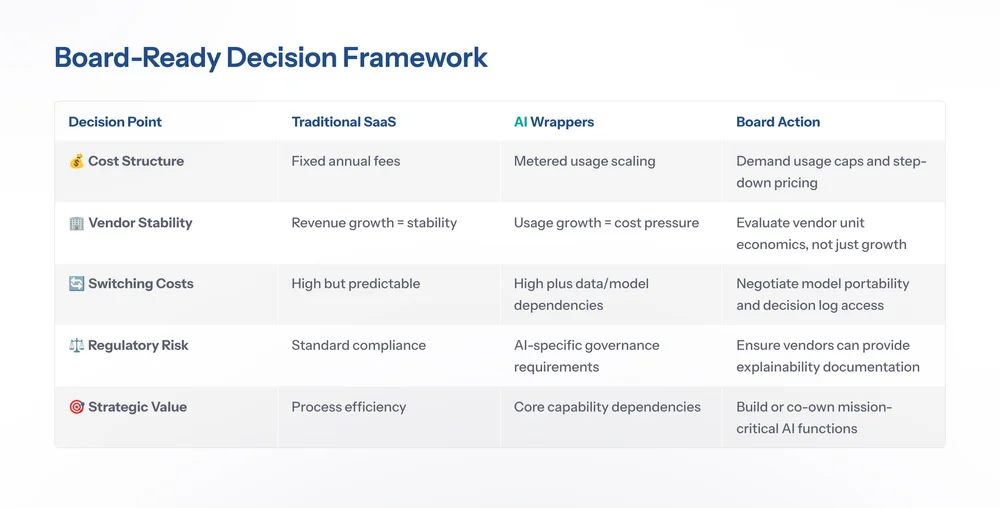 Board-Ready Decision Framework

| Decision Point | Traditional SaaS | AI Wrappers | Board Action |
|---|---|---|---|
| 💰 Cost Structure | Fixed annual fees | Metered usage scaling | Demand usage caps and step-down pricing |
| 🏢 Vendor Stability | Revenue growth = stability | Usage growth = cost pressure | Evaluate vendor unit economics, not just growth |
| 🔄 Switching Costs | High but predictable | High plus data/model dependencies | Negotiate model portability and decision log access |
| ⚖️ Regulatory Risk | Standard compliance | AI-specific governance requirements | Ensure vendors can provide explainability documentation |
| 🎯 Strategic Value | Process efficiency | Core capability dependencies | Build or co-own mission-critical AI functions |